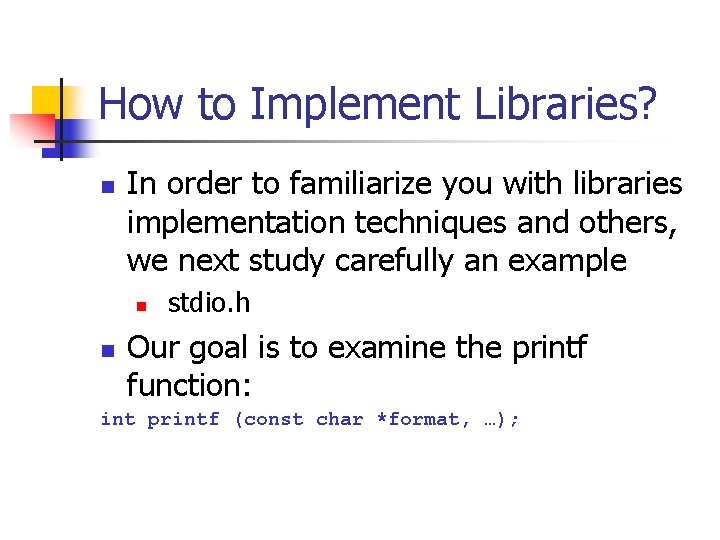 How to Implement Libraries?

In order to familiarize you with libraries implementation techniques and others, we next study carefully an example

stdio.h

Our goal is to examine the printf function:

int printf (const char *format, …);